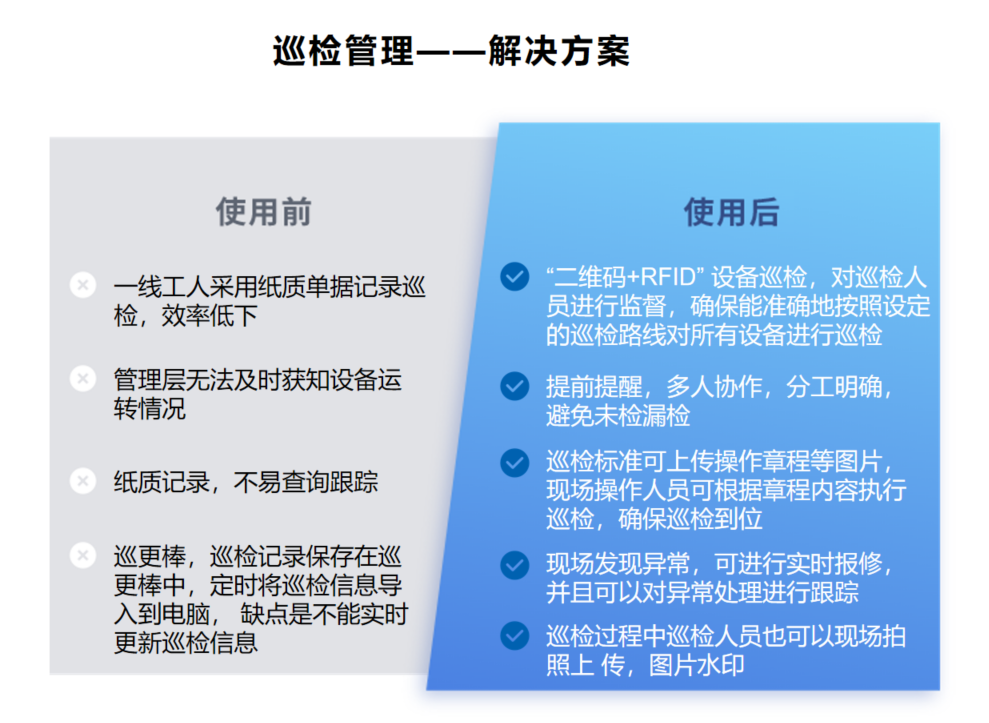 巡检管理——解决方案

使用前

一线工人采用纸质单据记录巡检，效率低下

管理层无法及时获知设备运转情况

纸质记录，不易查询跟踪

巡更棒，巡检记录保存在巡更棒中，定时将巡检信息导入到电脑， 缺点是不能实时更新巡检信息

使用后

“二维码+RFID” 设备巡检，对巡检人员进行监督，确保能准确地按照设定的巡检路线对所有设备进行巡检

提前提醒，多人协作，分工明确，避免未检漏检

巡检标准可上传操作章程等图片，现场操作人员可根据章程内容执行巡检，确保巡检到位

现场发现异常，可进行实时报修，并且可以对异常处理进行跟踪

巡检过程中巡检人员也可以现场拍照上 传，图片水印